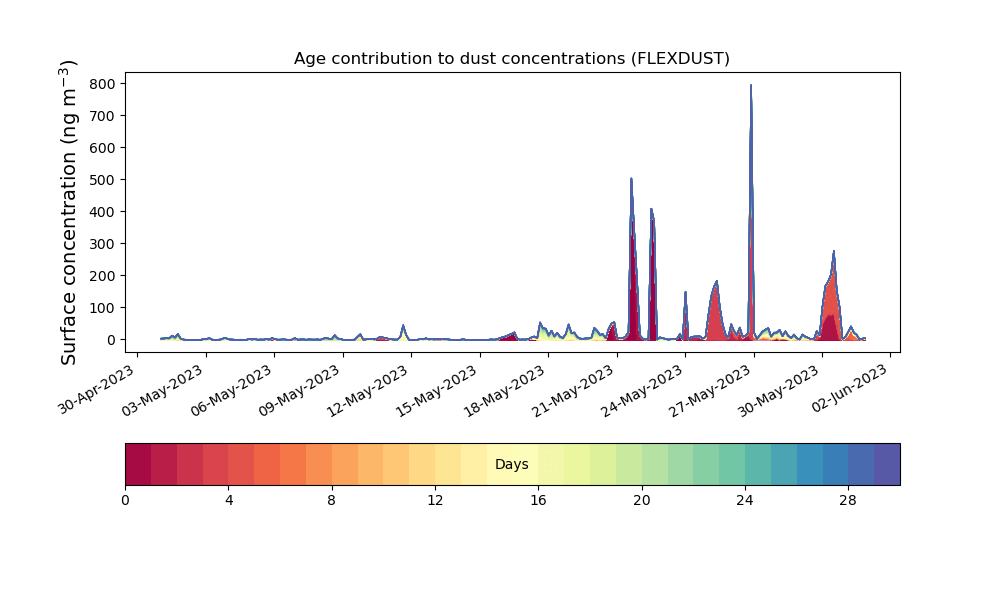 Age contribution to dust concentrations (FLEXDUST)

Surface concentration (ng m$^{-3}$)

800
700
600
500
400
300
200
100
0

30-Apr-2023
03-May-2023
06-May-2023
09-May-2023
12-May-2023
15-May-2023
18-May-2023
21-May-2023
24-May-2023
27-May-2023
30-May-2023
02-Jun-2023

Days

0
4
8
12
16
20
24
28